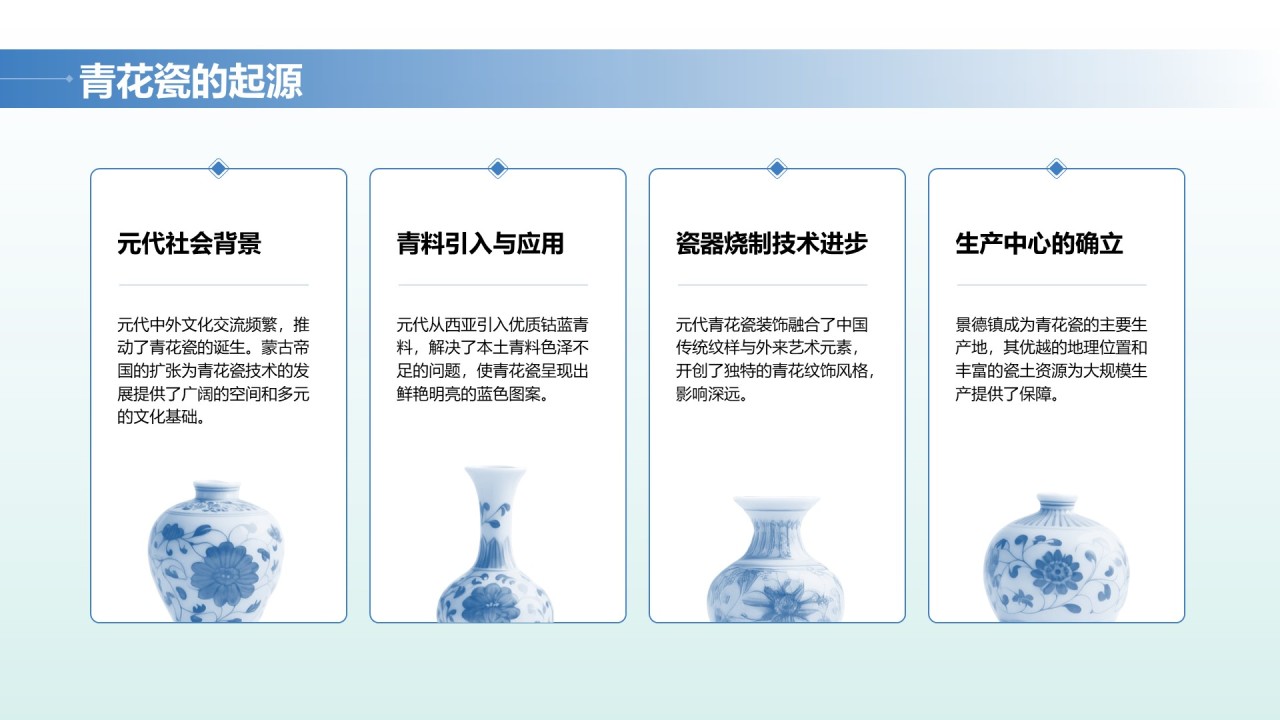 青花瓷的起源

元代社会背景

元代中外文化交流频繁，推动了青花瓷的诞生。蒙古帝国的扩张为青花瓷技术的发展提供了广阔的空间和多元的文化基础。

青料引入与应用

元代从西亚引入优质钴蓝青料，解决了本土青料色泽不足的问题，使青花瓷呈现出鲜艳明亮的蓝色图案。

瓷器烧制技术进步

元代青花瓷装饰融合了中国传统纹样与外来艺术元素，开创了独特的青花纹饰风格，影响深远。

生产中心的确立

景德镇成为青花瓷的主要生产地，其优越的地理位置和丰富的瓷土资源为大规模生产提供了保障。